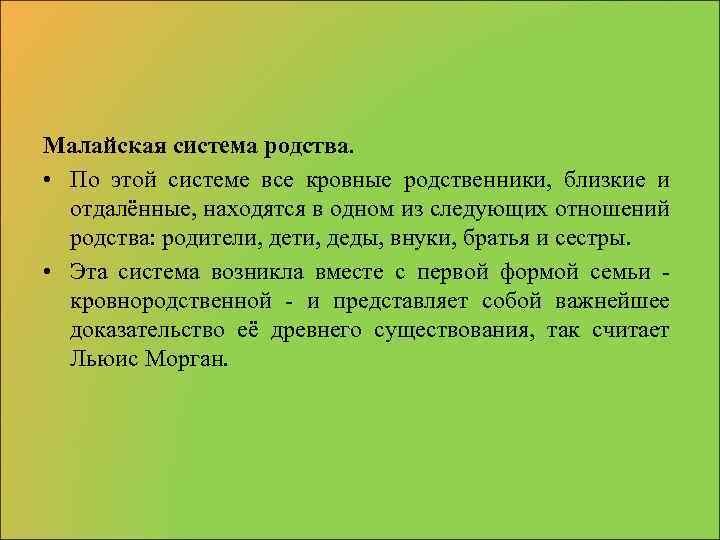 Малайская система родства.

• По этой системе все кровные родственники, близкие и отдалённые, находятся в одном из следующих отношений родства: родители, дети, деды, внуки, братья и сестры.

• Эта система возникла вместе с первой формой семьи - кровнородственной - и представляет собой важнейшее доказательство её древнего существования, так считает Льюис Морган.